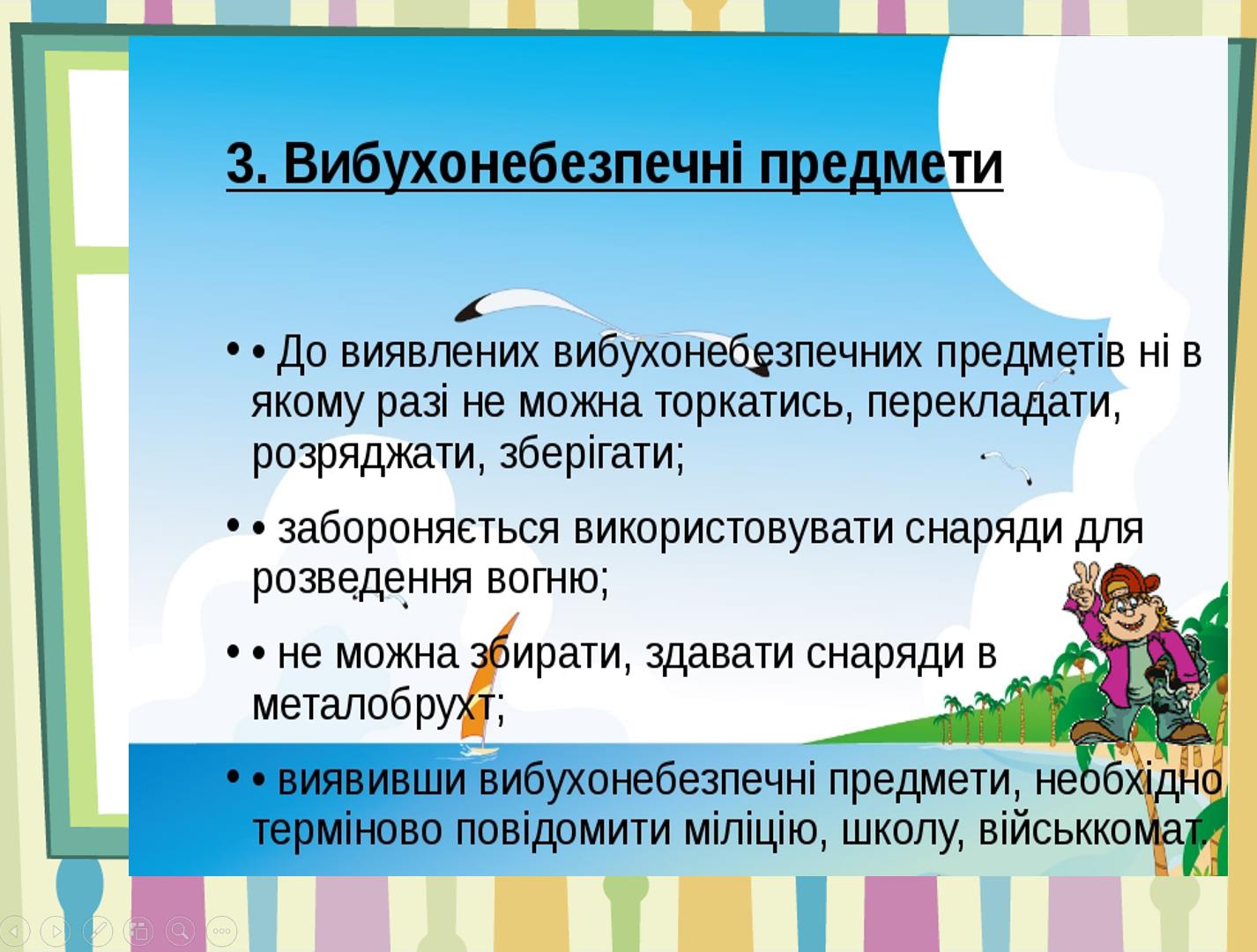 3. Вибухонебезпечні предмети

• • До виявлених вибухонебезпечних предметів ні в якому разі не можна торкатись, перекладати, розряджати, зберігати;

• • забороняється використовувати снаряди для розведення вогню;

• • не можна збирати, здавати снаряди в металобрухт;

• • виявивши вибухонебезпечні предмети, необхідно терміново повідомити міліцію, школу, військкомат.